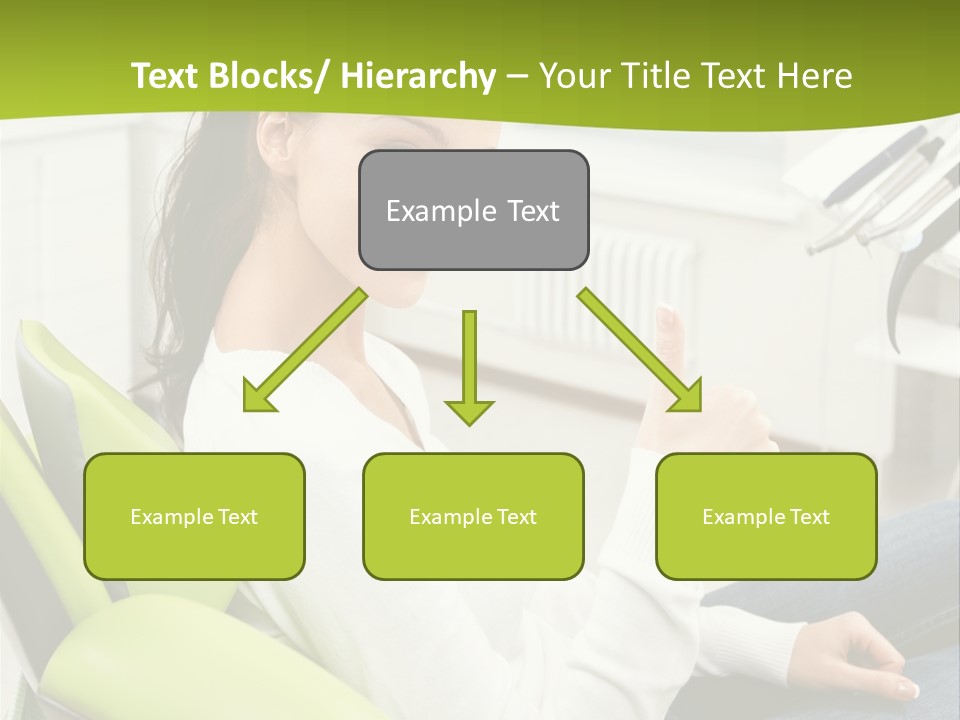 Text Blocks/ Hierarchy – Your Title Text Here

Example Text

Example Text

Example Text

Example Text